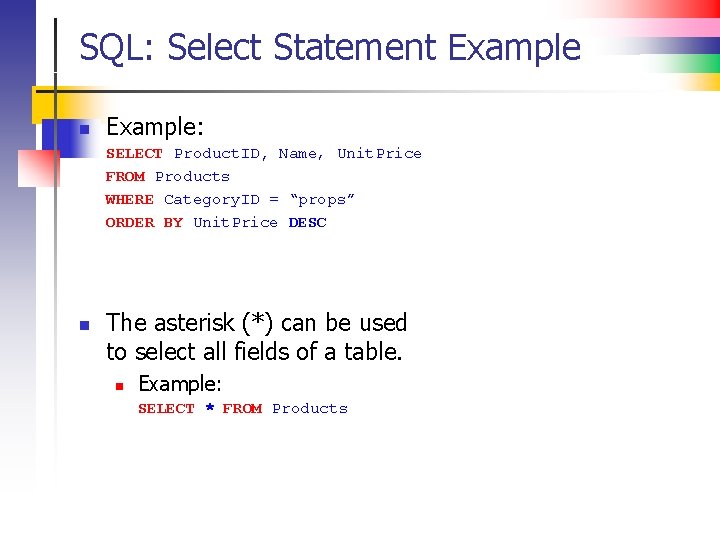 SQL: Select Statement Example

Example:
SELECT ProductID, Name, UnitPrice
FROM Products
WHERE CategoryID = “props”
ORDER BY UnitPrice DESC

The asterisk (*) can be used to select all fields of a table.

Example:
SELECT * FROM Products